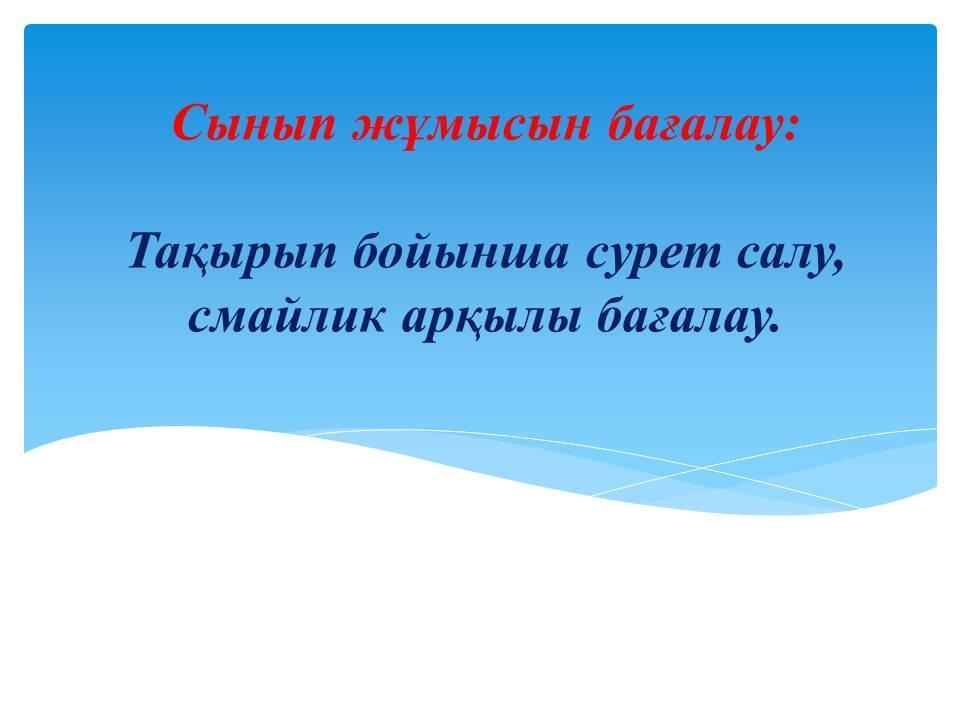 Сынып жұмысын бағалау:

Тақырып бойынша сурет салу, смайлик арқылы бағалау.